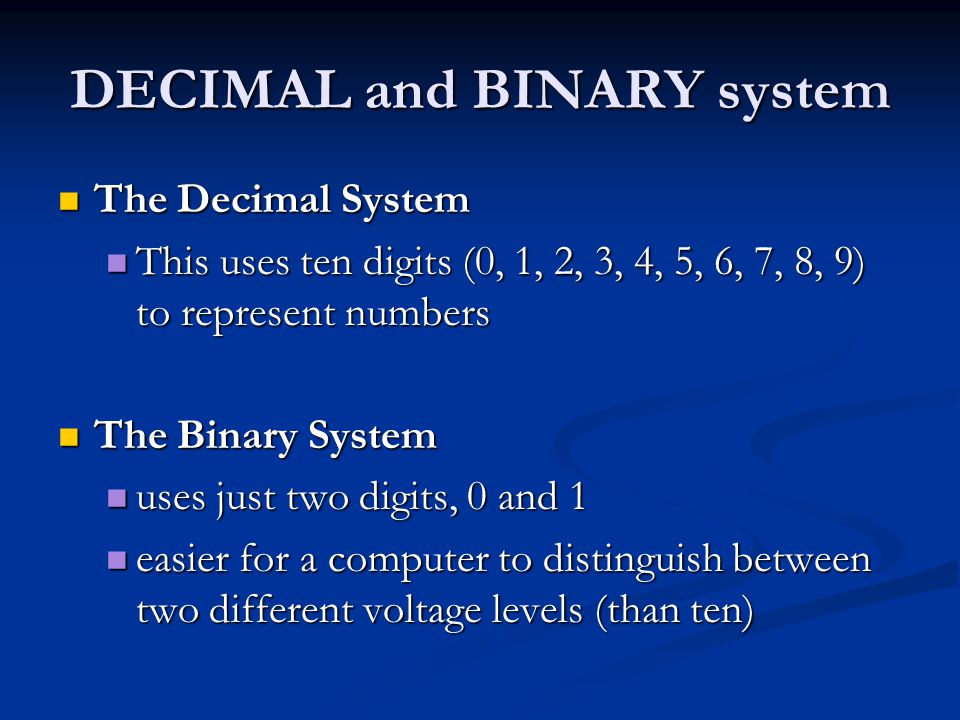 DECIMAL and BINARY system

The Decimal System

This uses ten digits (0, 1, 2, 3, 4, 5, 6, 7, 8, 9) to represent numbers

The Binary System

uses just two digits, 0 and 1

easier for a computer to distinguish between two different voltage levels (than ten)